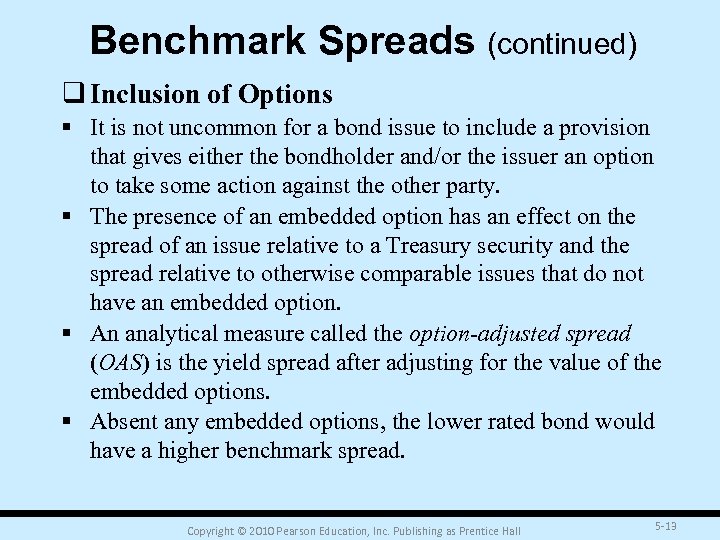 Benchmark Spreads (continued)

❑ Inclusion of Options

▪ It is not uncommon for a bond issue to include a provision that gives either the bondholder and/or the issuer an option to take some action against the other party.

▪ The presence of an embedded option has an effect on the spread of an issue relative to a Treasury security and the spread relative to otherwise comparable issues that do not have an embedded option.

▪ An analytical measure called the option-adjusted spread (OAS) is the yield spread after adjusting for the value of the embedded options.

▪ Absent any embedded options, the lower rated bond would have a higher benchmark spread.

Copyright © 2010 Pearson Education, Inc. Publishing as Prentice Hall

5-13